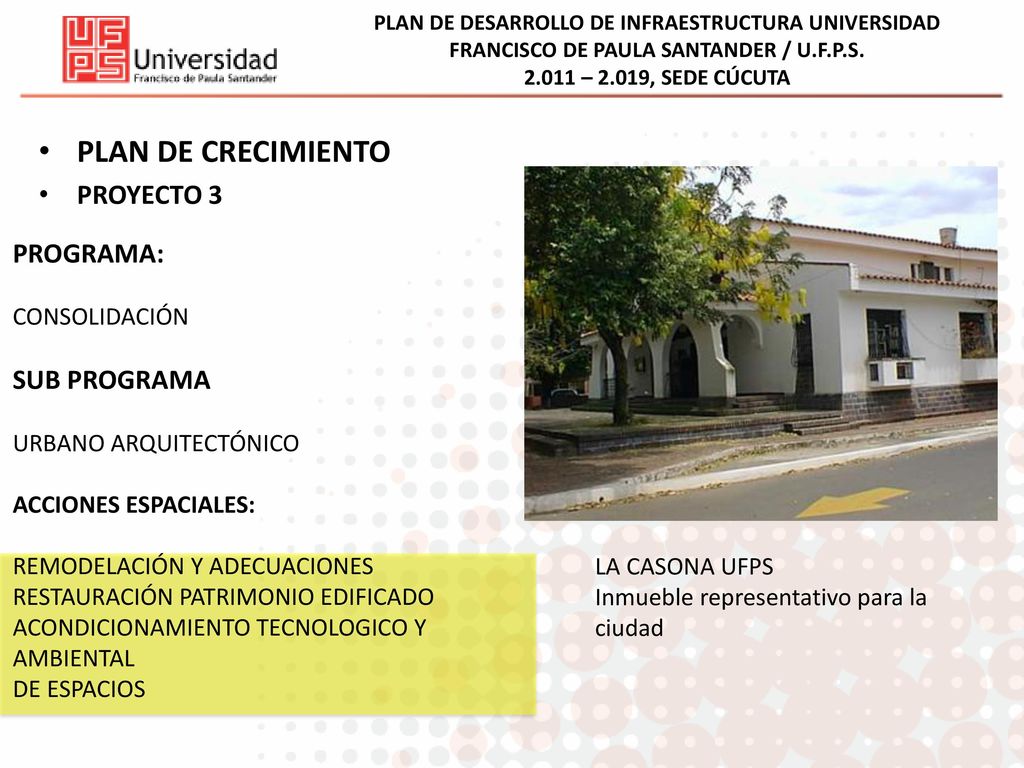 UFPS Universidad Francisco de Paula Santander

PLAN DE DESARROLLO DE INFRAESTRUCTURA UNIVERSIDAD FRANCISCO DE PAULA SANTANDER / U.F.P.S. 2.011 – 2.019, SEDE CÚCUTA

• PLAN DE CRECIMIENTO
• PROYECTO 3

PROGRAMA:

CONSOLIDACIÓN

SUB PROGRAMA

URBANO ARQUITECTÓNICO

ACCIONES ESPACIALES:

REMODELACIÓN Y ADECUACIONES
RESTAURACIÓN PATRIMONIO EDIFICADO
ACONDICIONAMIENTO TECNOLOGICO Y AMBIENTAL
DE ESPACIOS

LA CASONA UFPS
Inmueble representativo para la ciudad